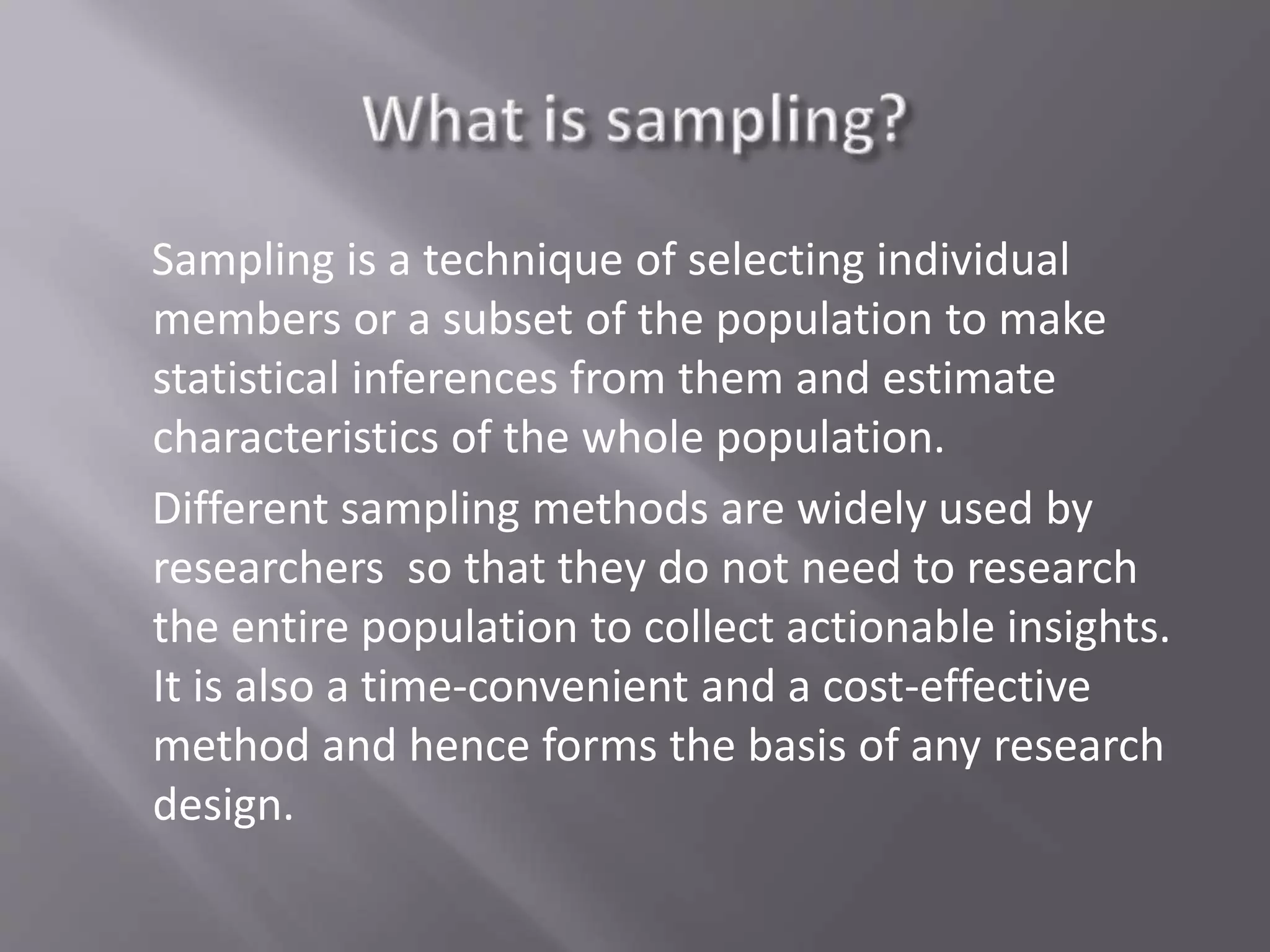 What is sampling?

Sampling is a technique of selecting individual members or a subset of the population to make statistical inferences from them and estimate characteristics of the whole population.

Different sampling methods are widely used by researchers so that they do not need to research the entire population to collect actionable insights. It is also a time-convenient and a cost-effective method and hence forms the basis of any research design.